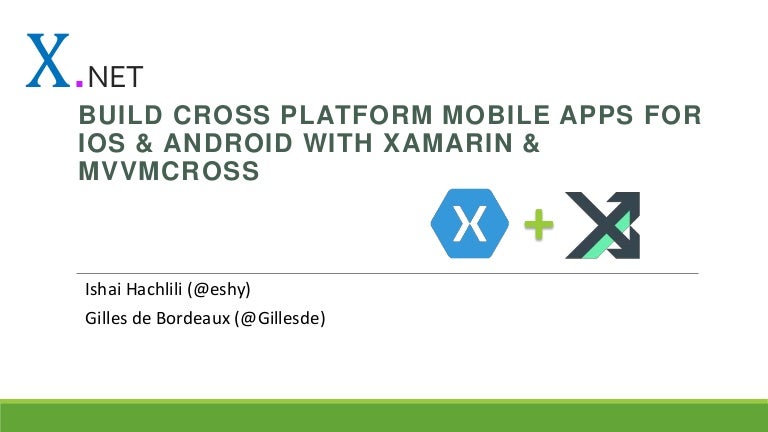 X.NET

BUILD CROSS PLATFORM MOBILE APPS FOR IOS & ANDROID WITH XAMARIN & MVVMCROSS

X +

Ishai Hachlili (@eshy)

Gilles de Bordeaux (@Gillesde)